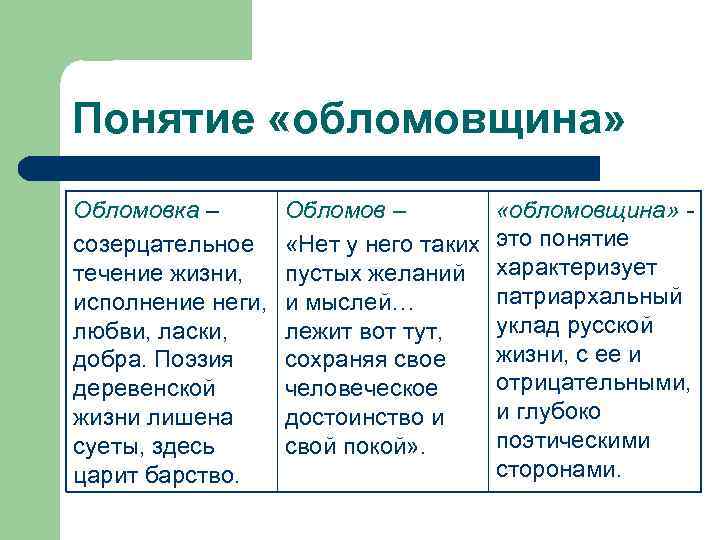 Понятие «обломовщина»

| Обломовка – созерцательное течение жизни, исполнение неги, любви, ласки, добра. Поэзия деревенской жизни лишена суеты, здесь царит барство. | Обломов – «Нет у него таких пустых желаний и мыслей… лежит вот тут, сохраняя свое человеческое достоинство и свой покой». | «обломовщина» - это понятие характеризует патриархальный уклад русской жизни, с ее и отрицательными, и глубоко поэтическими сторонами. |
|---|---|---|